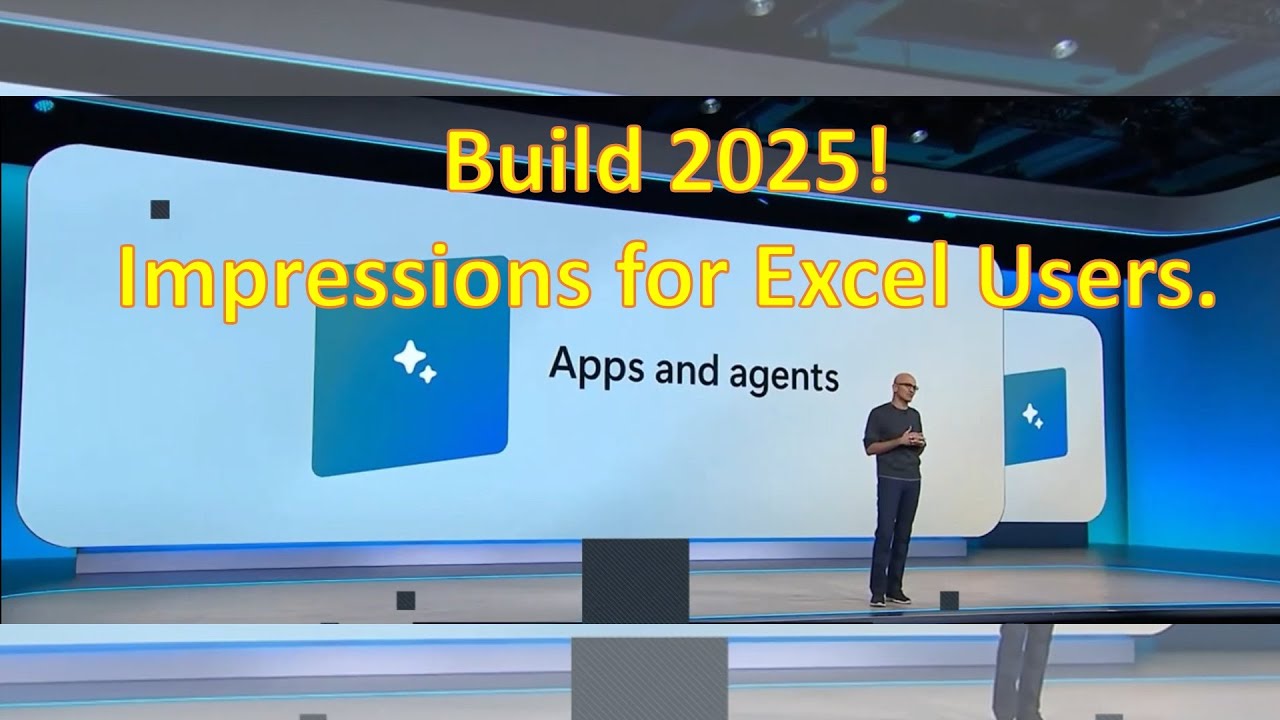 Build 2025!
Impressions for Excel Users.

Apps and agents